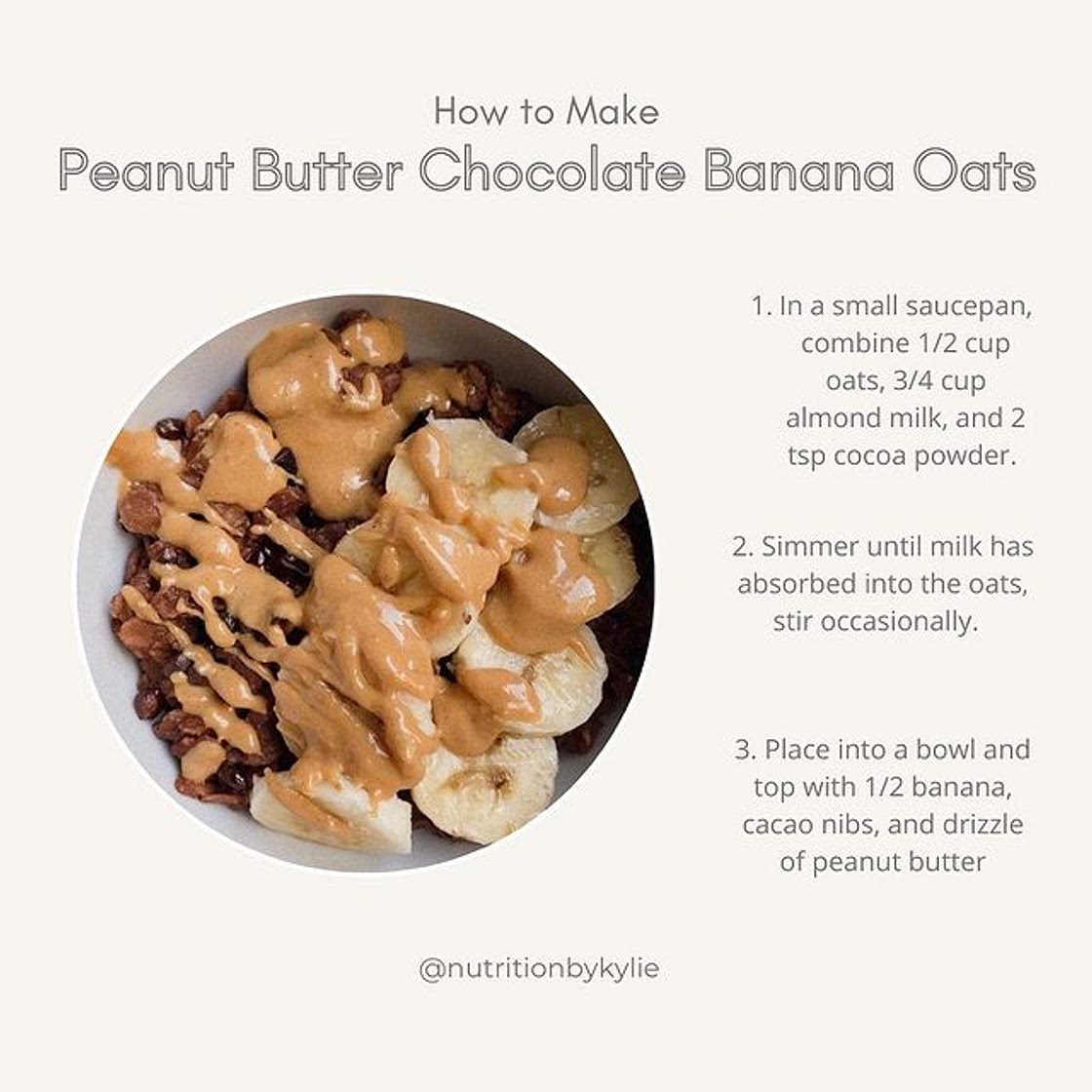 How to Make
Peanut Butter Chocolate Banana Oats

1. In a small saucepan, combine 1/2 cup oats, 3/4 cup almond milk, and 2 tsp cocoa powder.

2. Simmer until milk has absorbed into the oats, stir occasionally.

3. Place into a bowl and top with 1/2 banana, cacao nibs, and drizzle of peanut butter

@nutritionbykylie